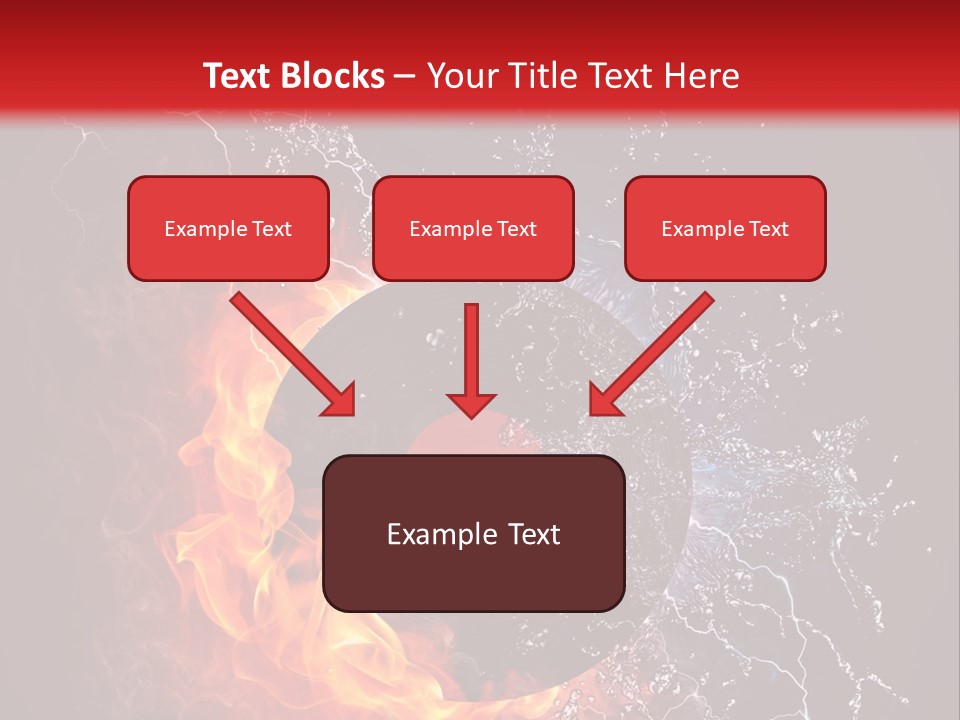 Text Blocks – Your Title Text Here

Example Text

Example Text

Example Text

Example Text